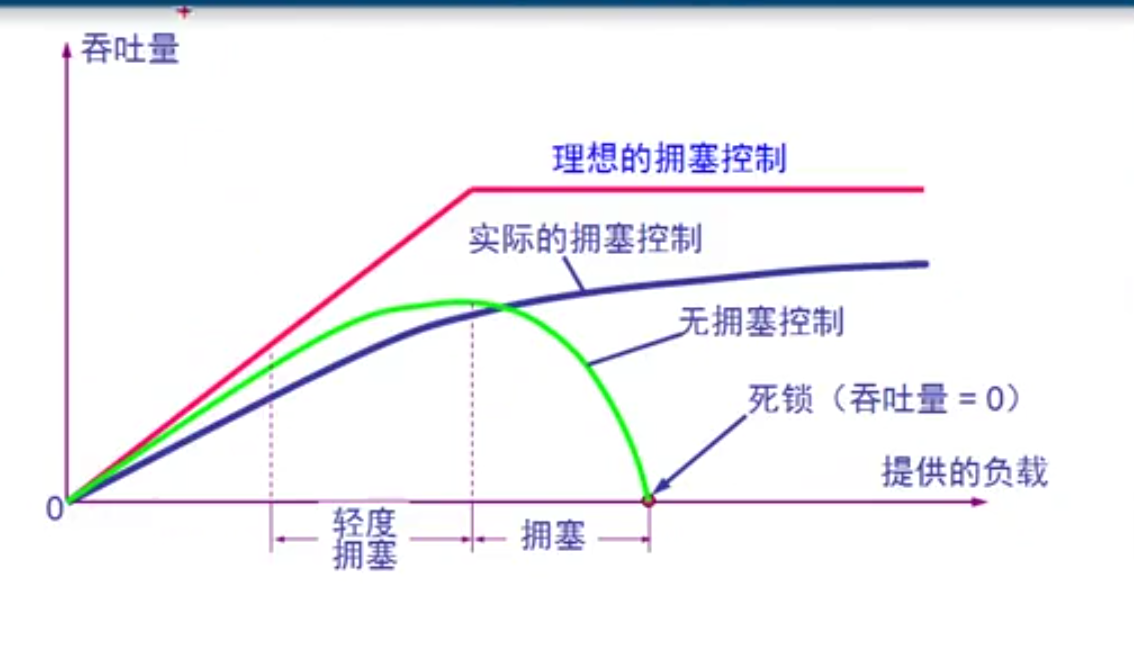 吞吐量

理想的拥塞控制

实际的拥塞控制

无拥塞控制

死锁（吞吐量 = 0）

提供的负载

0

轻度拥塞

拥塞